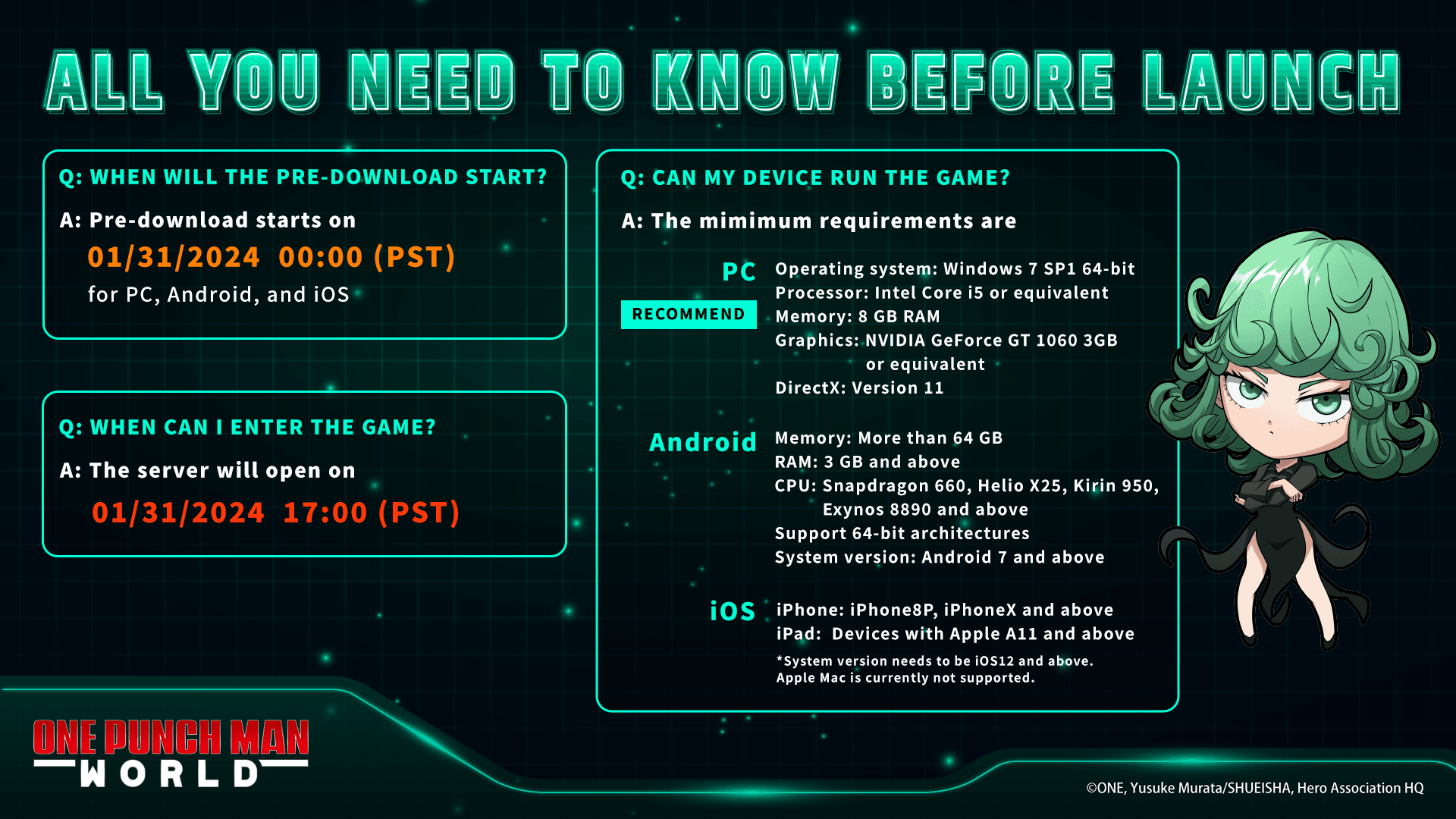 ALL YOU NEED TO KNOW BEFORE LAUNCH

Q: WHEN WILL THE PRE-DOWNLOAD START?

A: Pre-download starts on
01/31/2024 00:00 (PST)
for PC, Android, and iOS

Q: WHEN CAN I ENTER THE GAME?

A: The server will open on
01/31/2024 17:00 (PST)

Q: CAN MY DEVICE RUN THE GAME?

A: The mimimum requirements are

PC
RECOMMEND
Operating system: Windows 7 SP1 64-bit
Processor: Intel Core i5 or equivalent
Memory: 8 GB RAM
Graphics: NVIDIA GeForce GT 1060 3GB or equivalent
DirectX: Version 11

Android
Memory: More than 64 GB
RAM: 3 GB and above
CPU: Snapdragon 660, Helio X25, Kirin 950, Exynos 8890 and above
Support 64-bit architectures
System version: Android 7 and above

iOS
iPhone: iPhone8P, iPhoneX and above
iPad: Devices with Apple A11 and above
*System version needs to be iOS12 and above.
Apple Mac is currently not supported.

ONE PUNCH MAN WORLD

©ONE, Yusuke Murata/SHUEISHA, Hero Association HQ